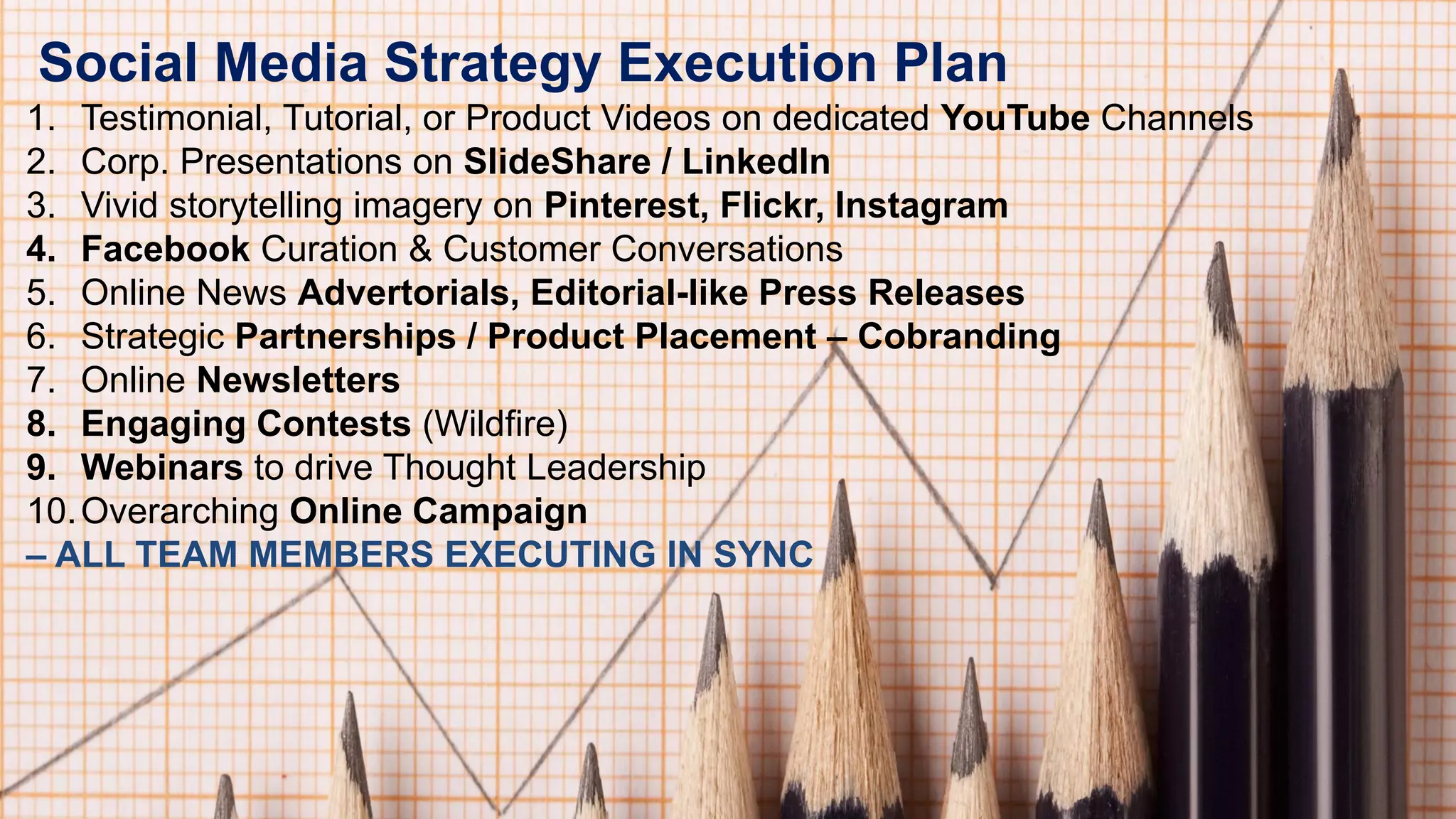 Social Media Strategy Execution Plan

1. Testimonial, Tutorial, or Product Videos on dedicated YouTube Channels
2. Corp. Presentations on SlideShare / LinkedIn
3. Vivid storytelling imagery on Pinterest, Flickr, Instagram
4. Facebook Curation & Customer Conversations
5. Online News Advertorials, Editorial-like Press Releases
6. Strategic Partnerships / Product Placement – Cobranding
7. Online Newsletters
8. Engaging Contests (Wildfire)
9. Webinars to drive Thought Leadership
10. Overarching Online Campaign

– ALL TEAM MEMBERS EXECUTING IN SYNC